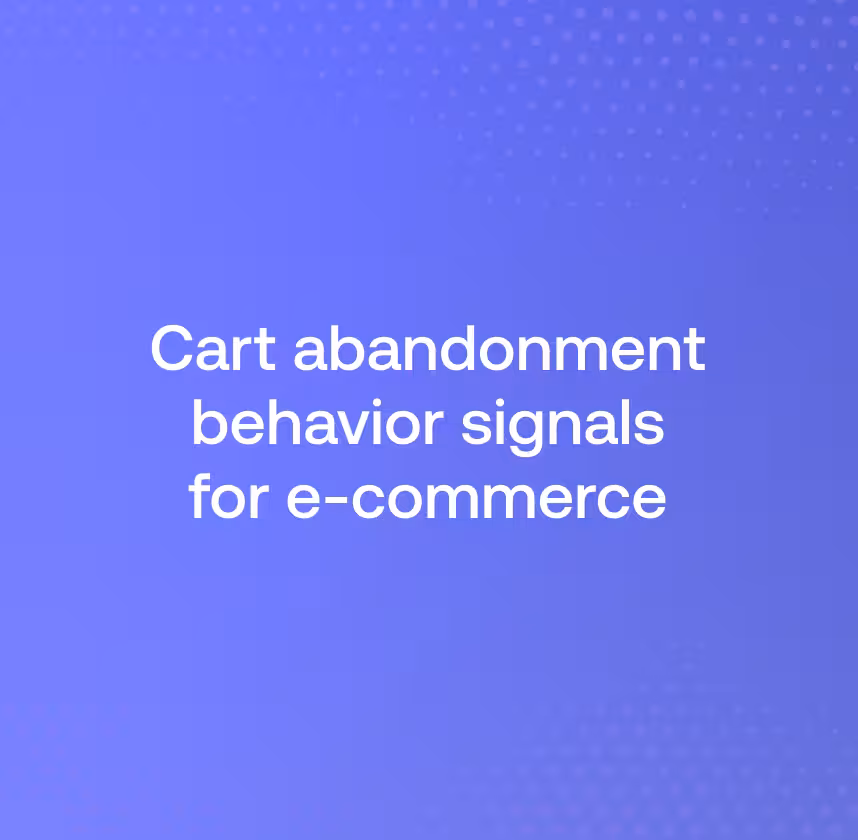 Cart abandonment behavior signals for e-commerce